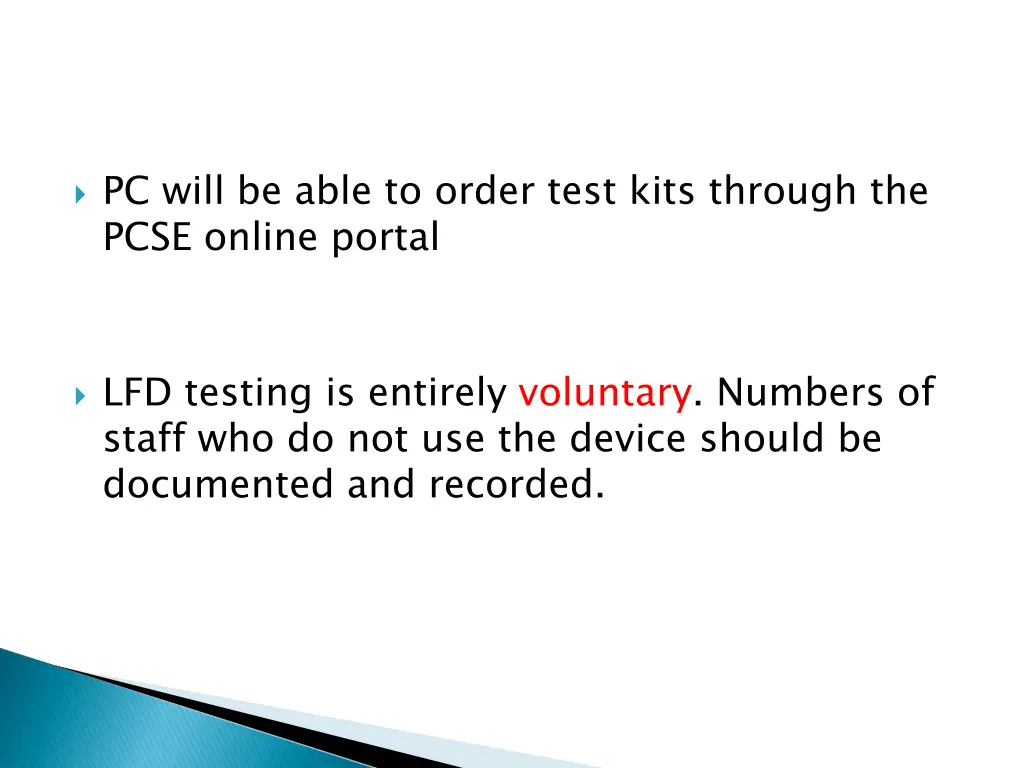 PC will be able to order test kits through the PCSE online portal

LFD testing is entirely voluntary. Numbers of staff who do not use the device should be documented and recorded.